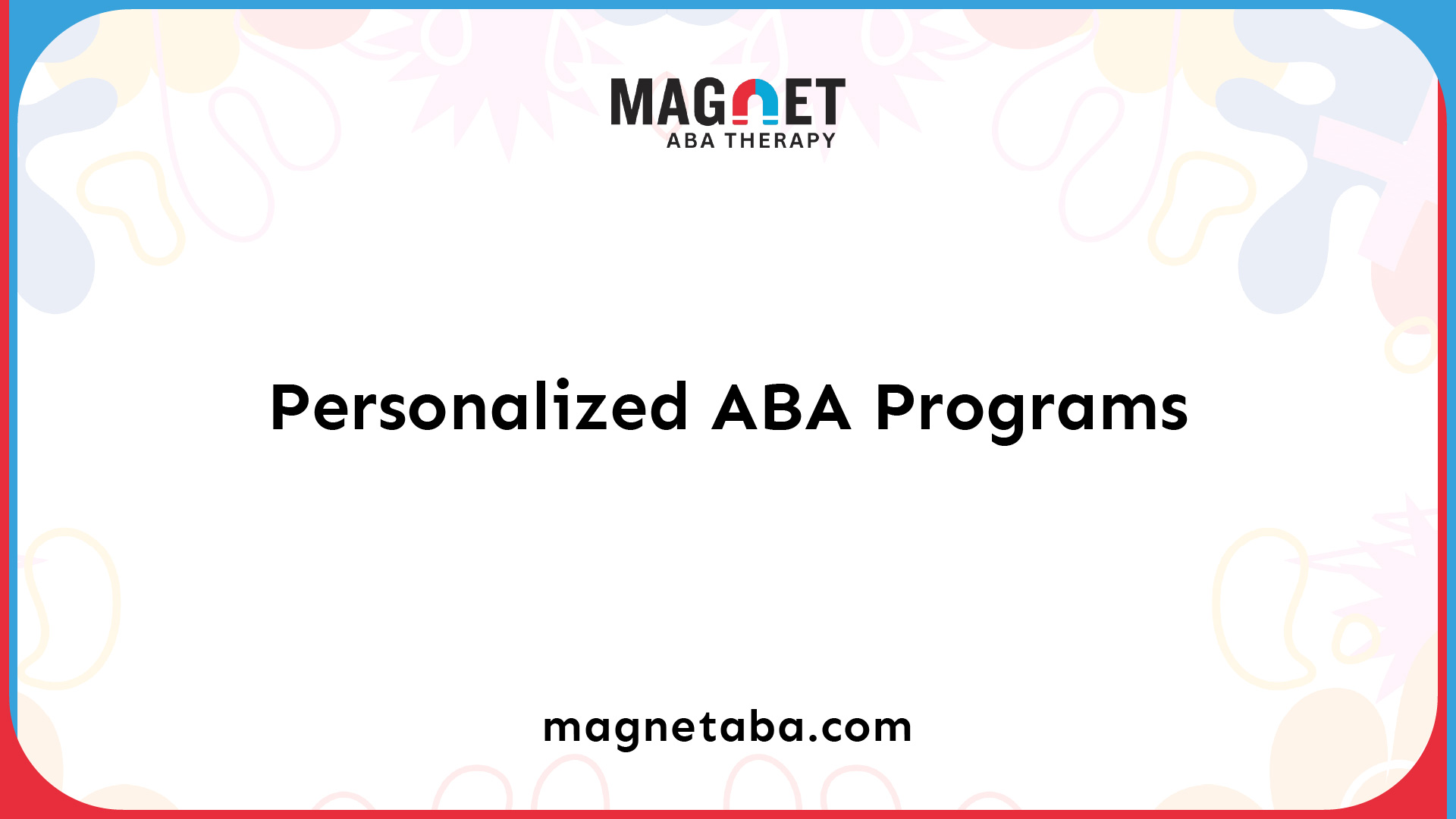 MAGNET
ABA THERAPY

Personalized ABA Programs

magnetaba.com